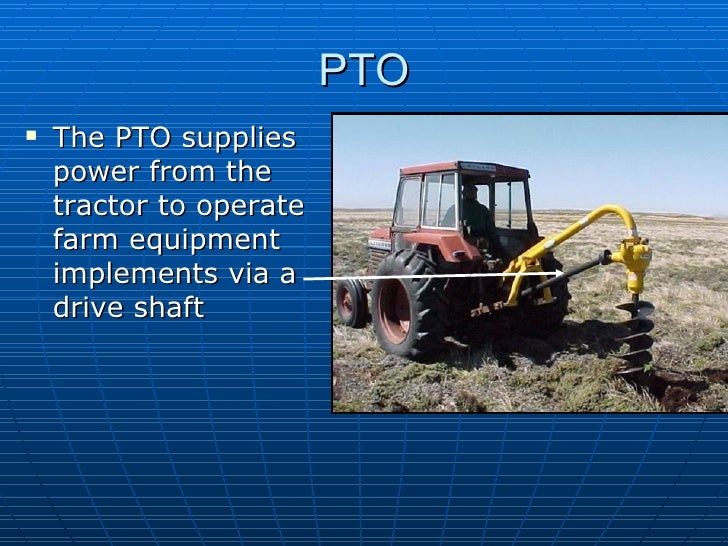 PTO

▪ The PTO supplies power from the tractor to operate farm equipment implements via a drive shaft